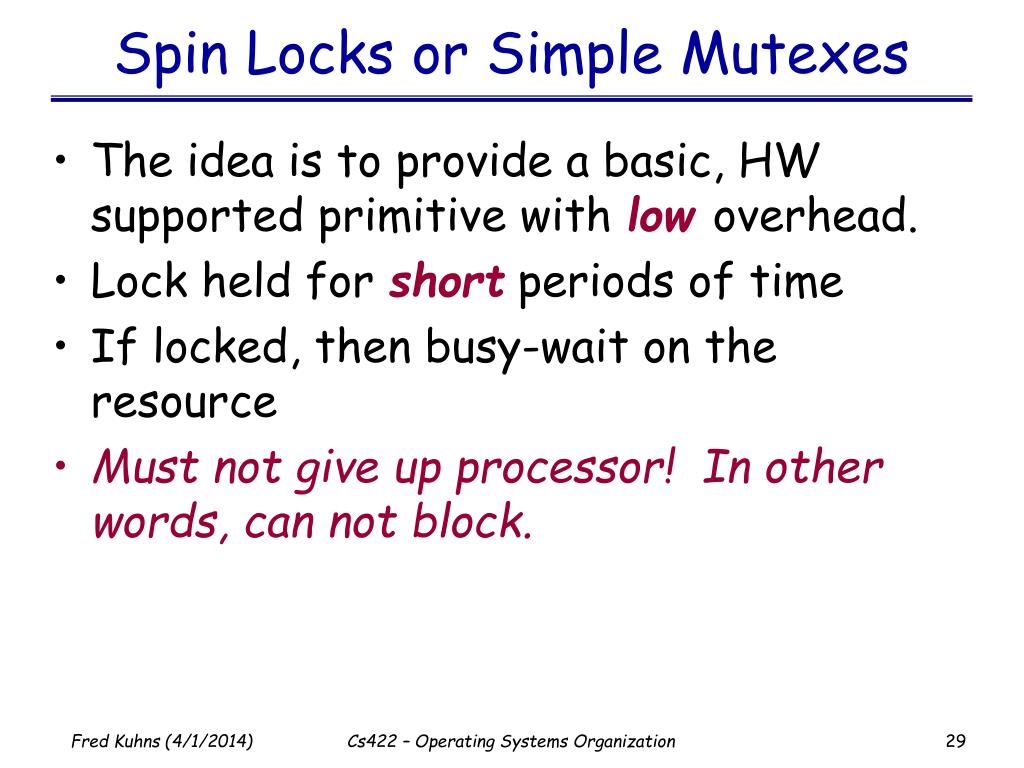 Spin Locks or Simple Mutexes

• The idea is to provide a basic, HW supported primitive with low overhead.
• Lock held for short periods of time
• If locked, then busy-wait on the resource
• Must not give up processor! In other words, can not block.

Fred Kuhns (4/1/2014)
Cs422 – Operating Systems Organization
29